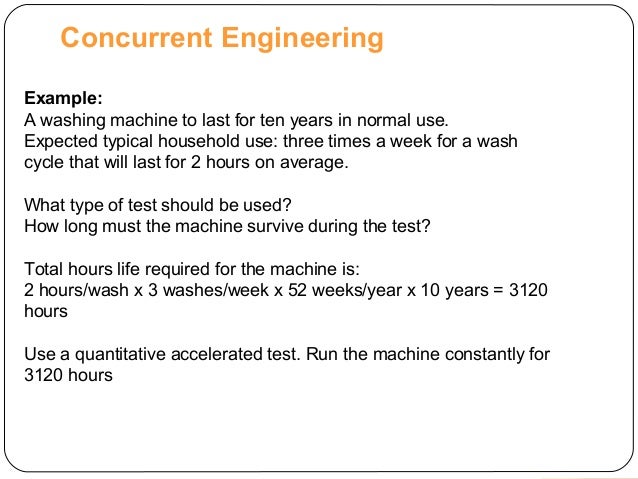 Concurrent Engineering

Example:
A washing machine to last for ten years in normal use.
Expected typical household use: three times a week for a wash cycle that will last for 2 hours on average.

What type of test should be used?
How long must the machine survive during the test?

Total hours life required for the machine is:
2 hours/wash x 3 washes/week x 52 weeks/year x 10 years = 3120 hours

Use a quantitative accelerated test. Run the machine constantly for 3120 hours